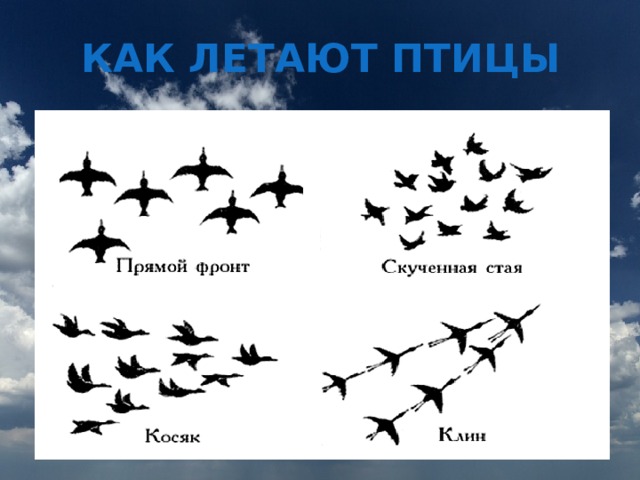 КАК ЛЕТАЮТ ПТИЦЫ

Прямой фронт

Скученная стая

Косяк

Клин